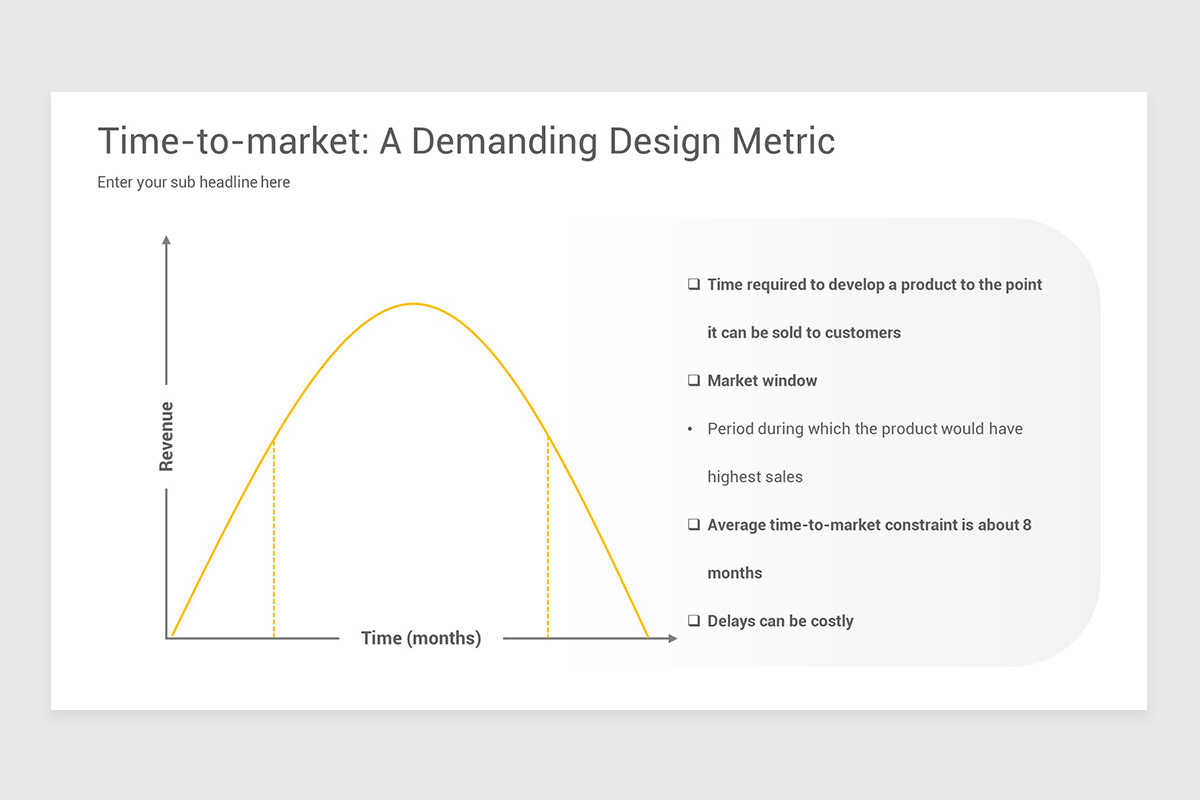 Time-to-market: A Demanding Design Metric

Enter your sub headline here

Revenue

Time (months)

❑ Time required to develop a product to the point it can be sold to customers

❑ Market window

• Period during which the product would have highest sales

❑ Average time-to-market constraint is about 8 months

❑ Delays can be costly